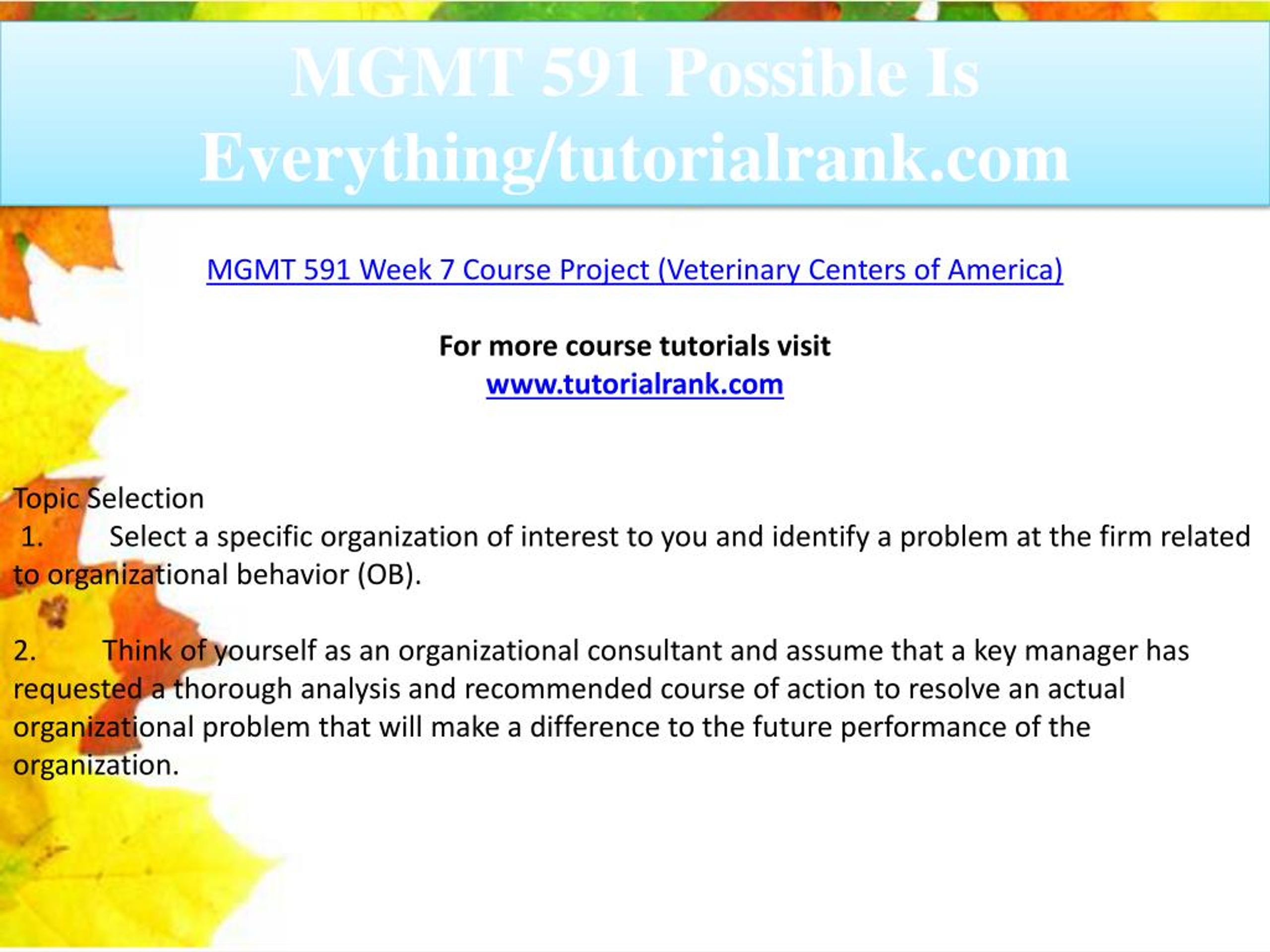 MGMT 591 Possible Is Everything/tutorialrank.com

MGMT 591 Week 7 Course Project (Veterinary Centers of America)

For more course tutorials visit
www.tutorialrank.com

Topic Selection
1. Select a specific organization of interest to you and identify a problem at the firm related to organizational behavior (OB).

2. Think of yourself as an organizational consultant and assume that a key manager has requested a thorough analysis and recommended course of action to resolve an actual organizational problem that will make a difference to the future performance of the organization.